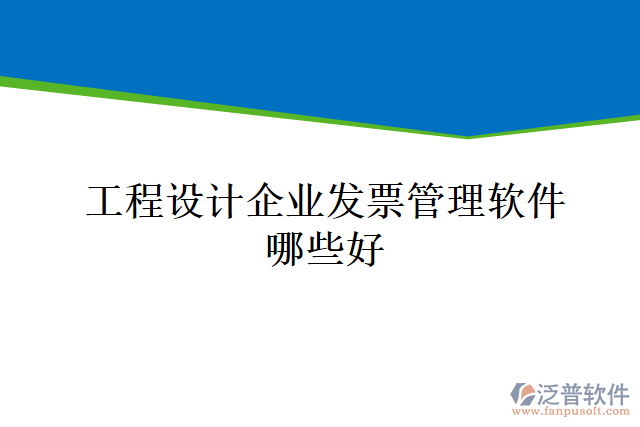 工程设计企业发票管理软件哪些好

泛普软件
www.fanpusoft.com